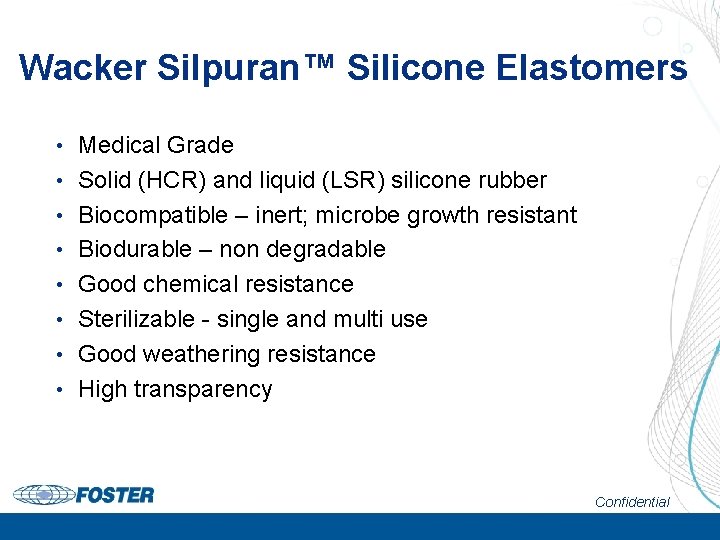 Wacker Silpuran™ Silicone Elastomers

• Medical Grade
• Solid (HCR) and liquid (LSR) silicone rubber
• Biocompatible – inert; microbe growth resistant
• Biodurable – non degradable
• Good chemical resistance
• Sterilizable - single and multi use
• Good weathering resistance
• High transparency

FOSTER

Confidential